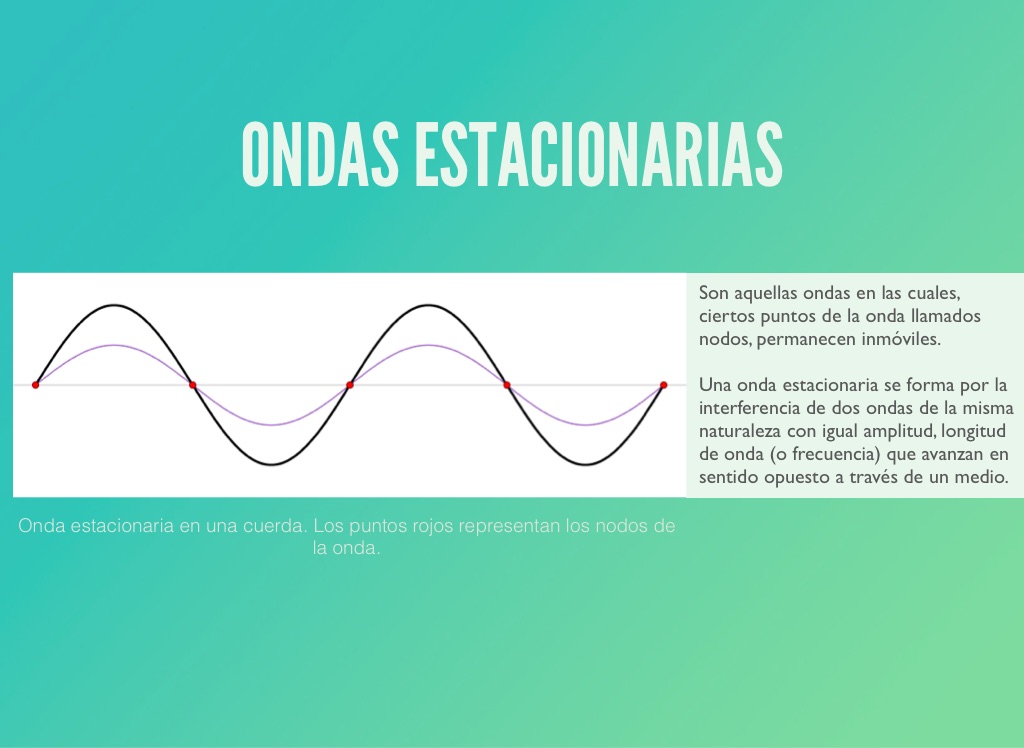 ONDAS ESTACIONARIAS

Son aquellas ondas en las cuales, ciertos puntos de la onda llamados nodos, permanecen inmóviles.

Una onda estacionaria se forma por la interferencia de dos ondas de la misma naturaleza con igual amplitud, longitud de onda (o frecuencia) que avanzan en sentido opuesto a través de un medio.

Onda estacionaria en una cuerda. Los puntos rojos representan los nodos de la onda.